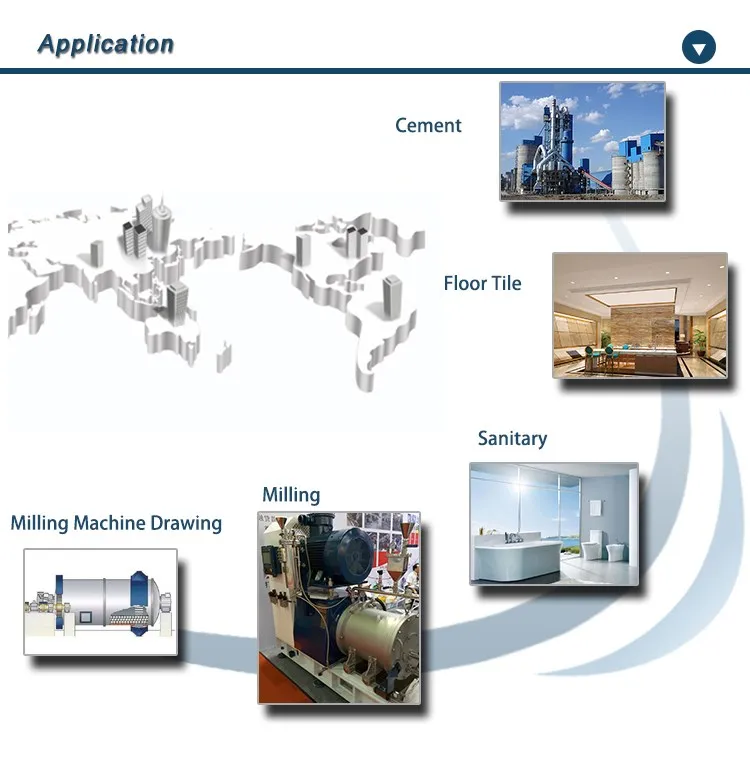 Application

Cement

Floor Tile

Sanitary

Milling

Milling Machine Drawing